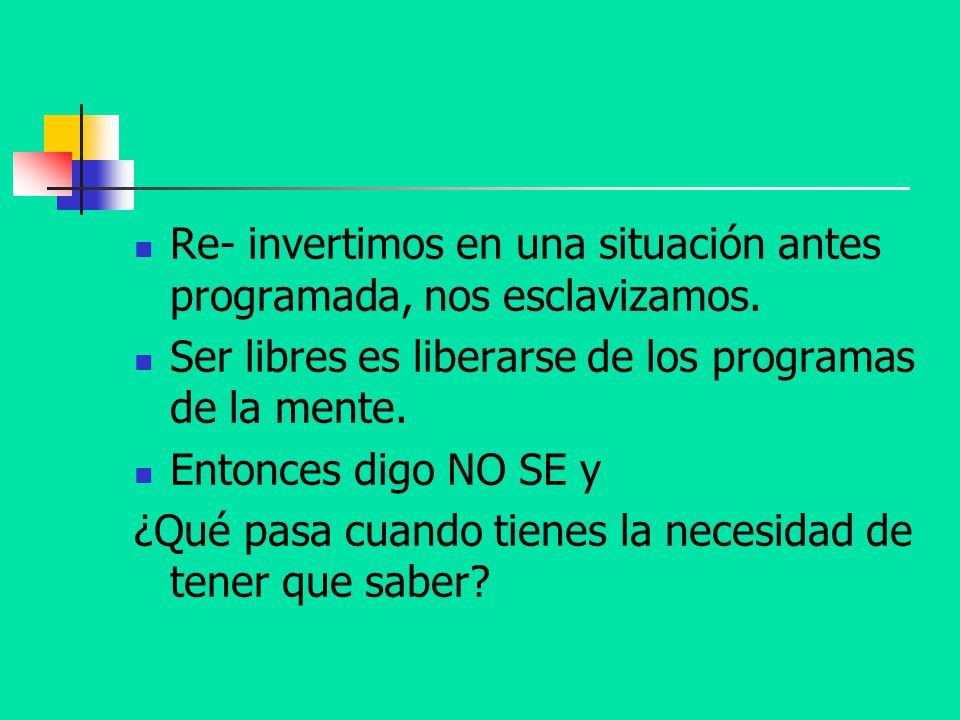 - Re- invertimos en una situación antes programada, nos esclavizamos.
- Ser libres es liberarse de los programas de la mente.
- Entonces digo NO SE y

¿Qué pasa cuando tienes la necesidad de tener que saber?